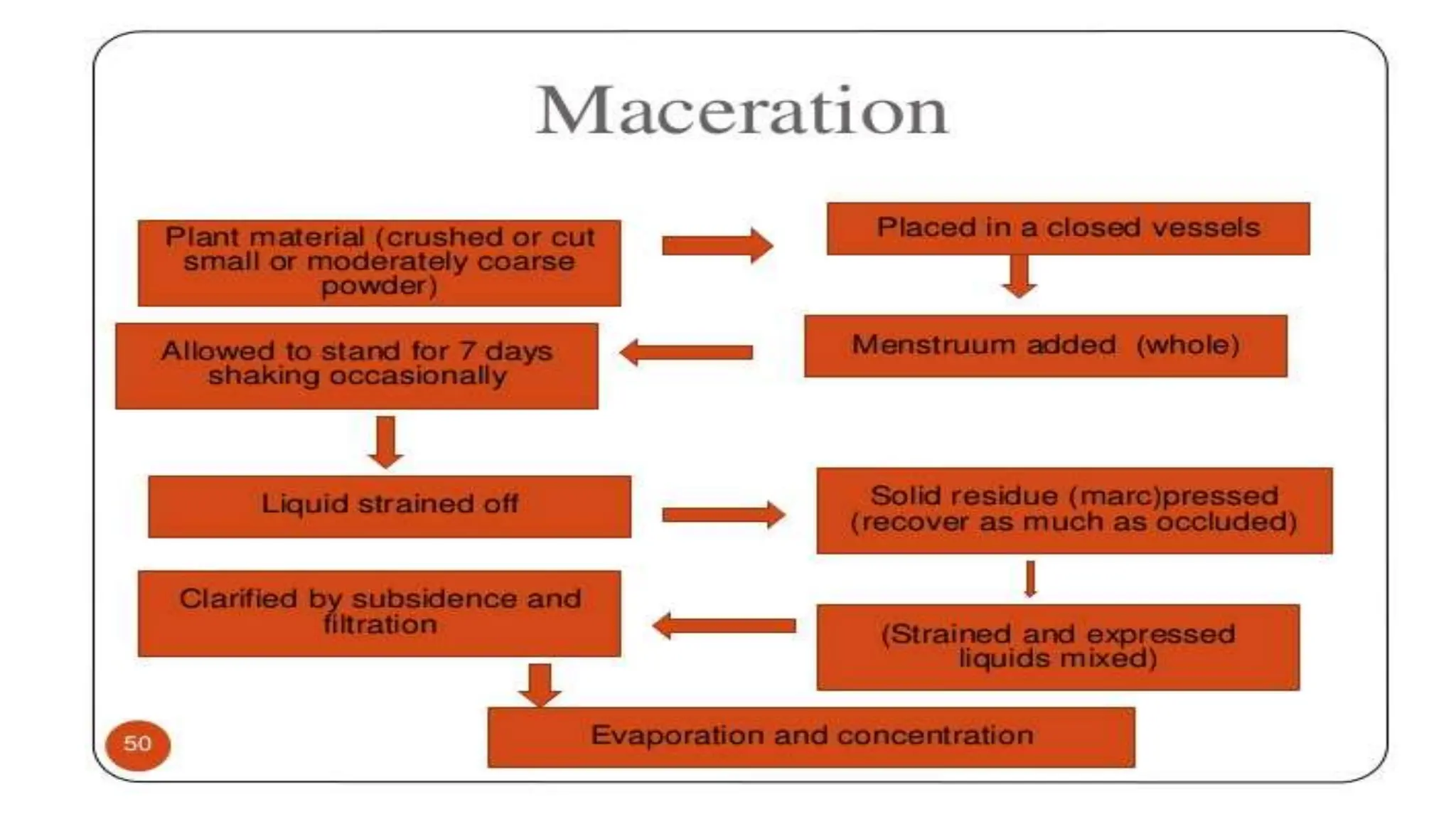 Maceration

Plant material (crushed or cut small or moderately coarse powder)

Placed in a closed vessels

Menstruum added (whole)

Allowed to stand for 7 days shaking occasionally

Liquid strained off

Solid residue (marc)pressed (recover as much as occluded)

(Strained and expressed liquids mixed)

Clarified by subsidence and filtration

Evaporation and concentration

50